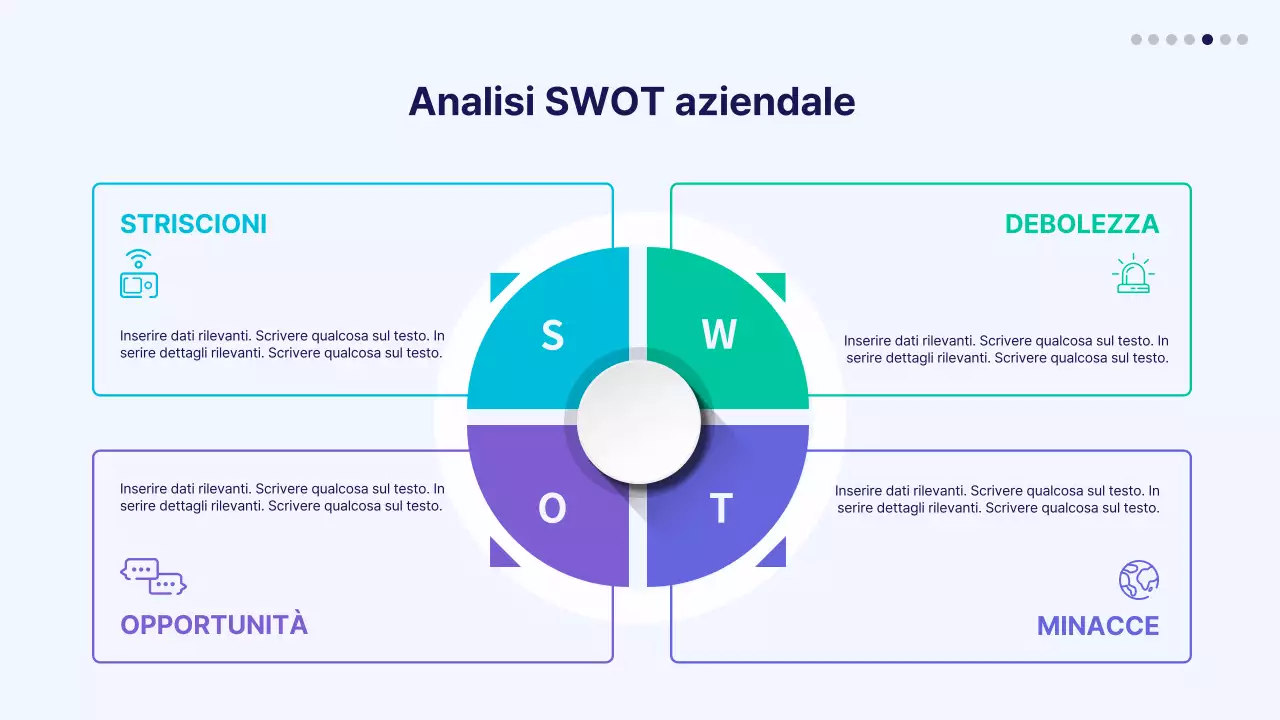 Analisi SWOT aziendale

STRISCIONI

Inserire dati rilevanti. Scrivere qualcosa sul testo. In serire dettagli rilevanti. Scrivere qualcosa sul testo.

DEBOLEZZA

Inserire dati rilevanti. Scrivere qualcosa sul testo. In serire dettagli rilevanti. Scrivere qualcosa sul testo.

S

W

O

T

Inserire dati rilevanti. Scrivere qualcosa sul testo. In serire dettagli rilevanti. Scrivere qualcosa sul testo.

OPPORTUNITÀ

Inserire dati rilevanti. Scrivere qualcosa sul testo. In serire dettagli rilevanti. Scrivere qualcosa sul testo.

MINACCE